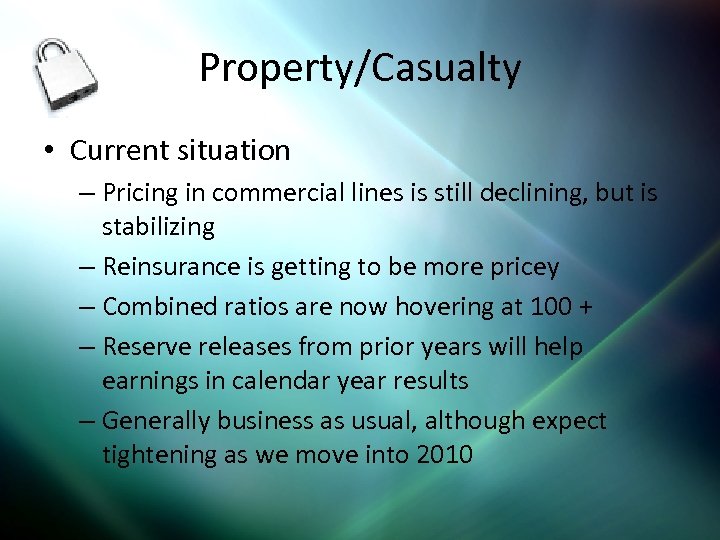 Property/Casualty

• Current situation
  – Pricing in commercial lines is still declining, but is stabilizing
  – Reinsurance is getting to be more pricey
  – Combined ratios are now hovering at 100 +
  – Reserve releases from prior years will help earnings in calendar year results
  – Generally business as usual, although expect tightening as we move into 2010